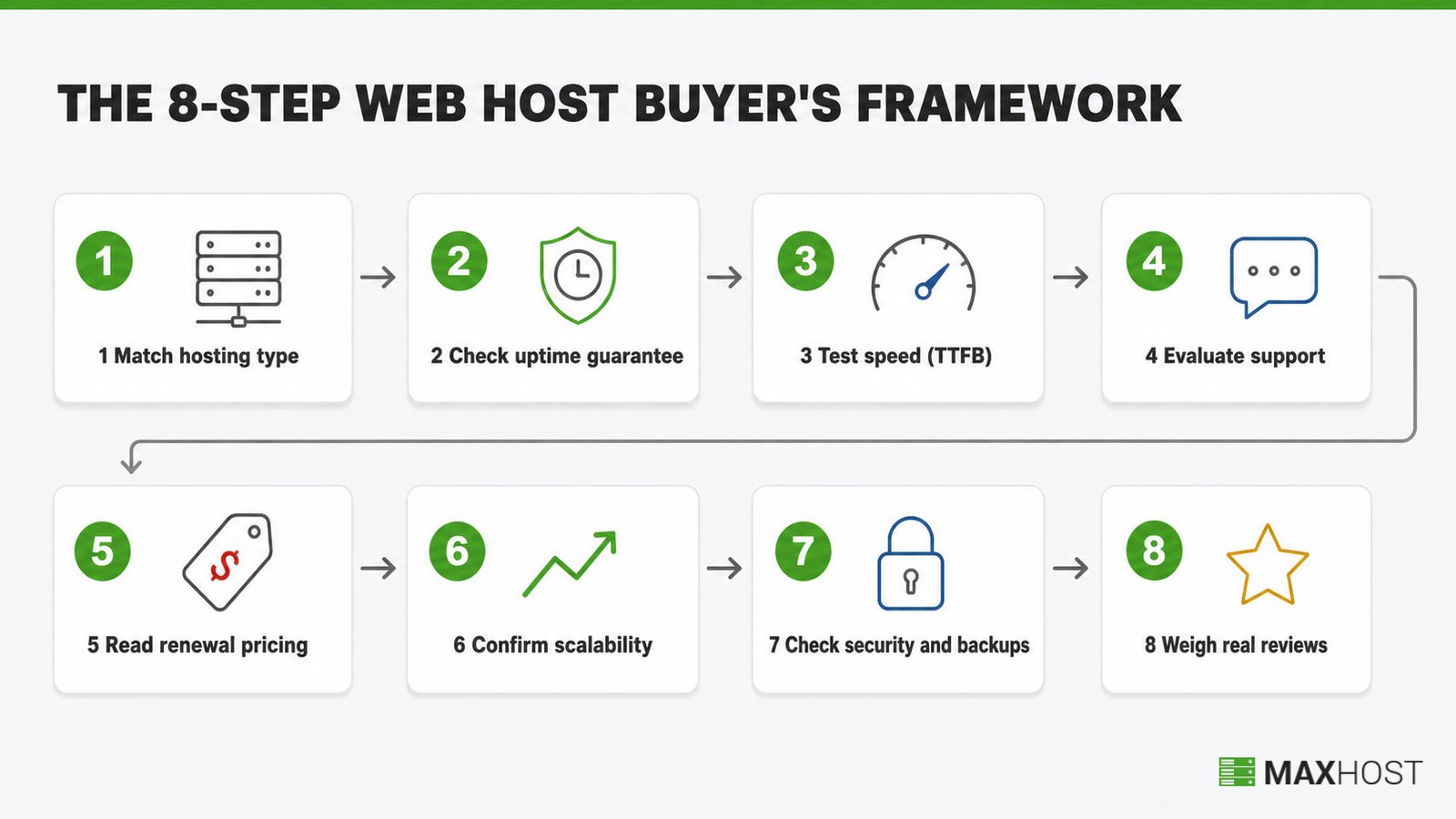 THE 8-STEP WEB HOST BUYER'S FRAMEWORK

1

1 Match hosting type

2

2 Check uptime guarantee

3

3 Test speed (TTFB)

4

4 Evaluate support

5

$

5 Read renewal pricing

6

6 Confirm scalability

7

7 Check security and backups

8

8 Weigh real reviews

MAXHOST